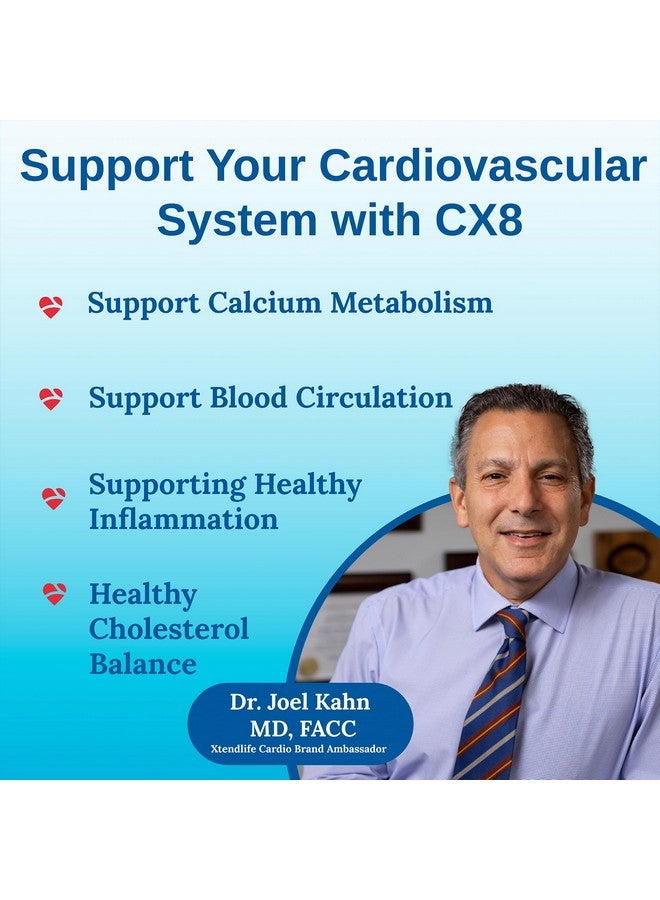 Support Your Cardiovascular System with CX8

Support Calcium Metabolism

Support Blood Circulation

Supporting Healthy Inflammation

Healthy Cholesterol Balance

Dr. Joel Kahn
MD, FACC
Xtendlife Cardio Brand Ambassador